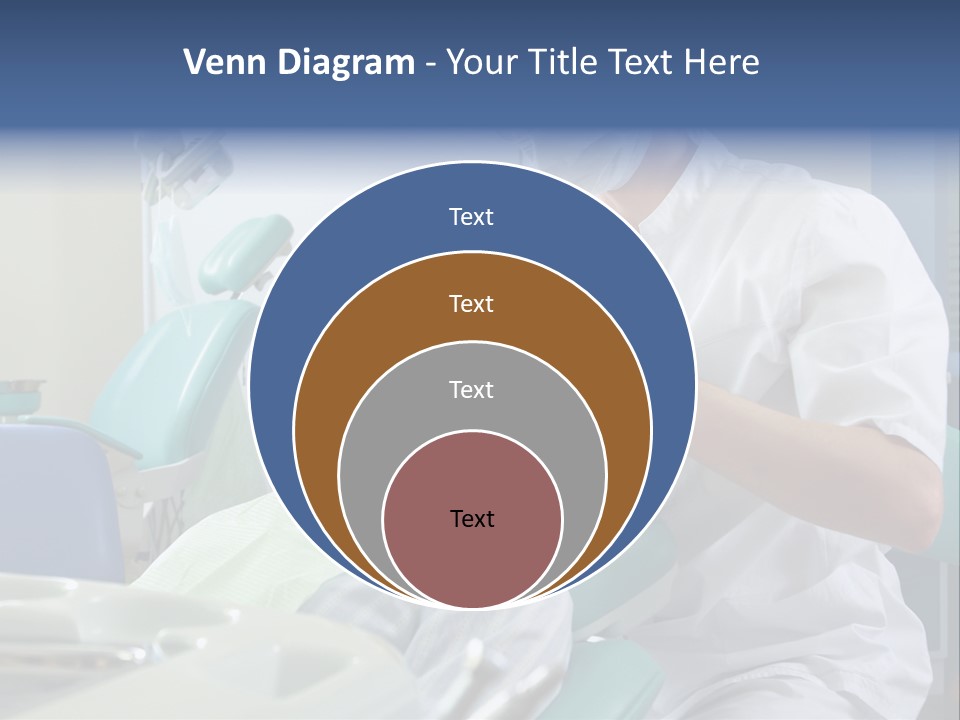 Venn Diagram - Your Title Text Here

Text

Text

Text

Text